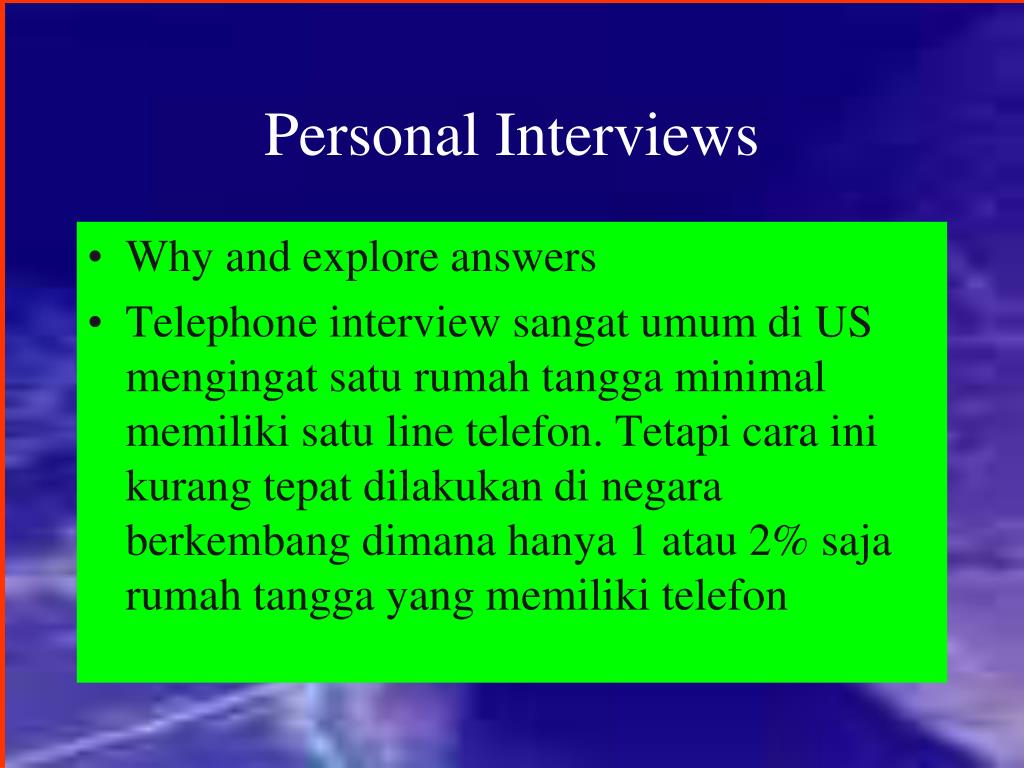 Personal Interviews

• Why and explore answers
• Telephone interview sangat umum di US mengingat satu rumah tangga minimal memiliki satu line telefon. Tetapi cara ini kurang tepat dilakukan di negara berkembang dimana hanya 1 atau 2% saja rumah tangga yang memiliki telefon